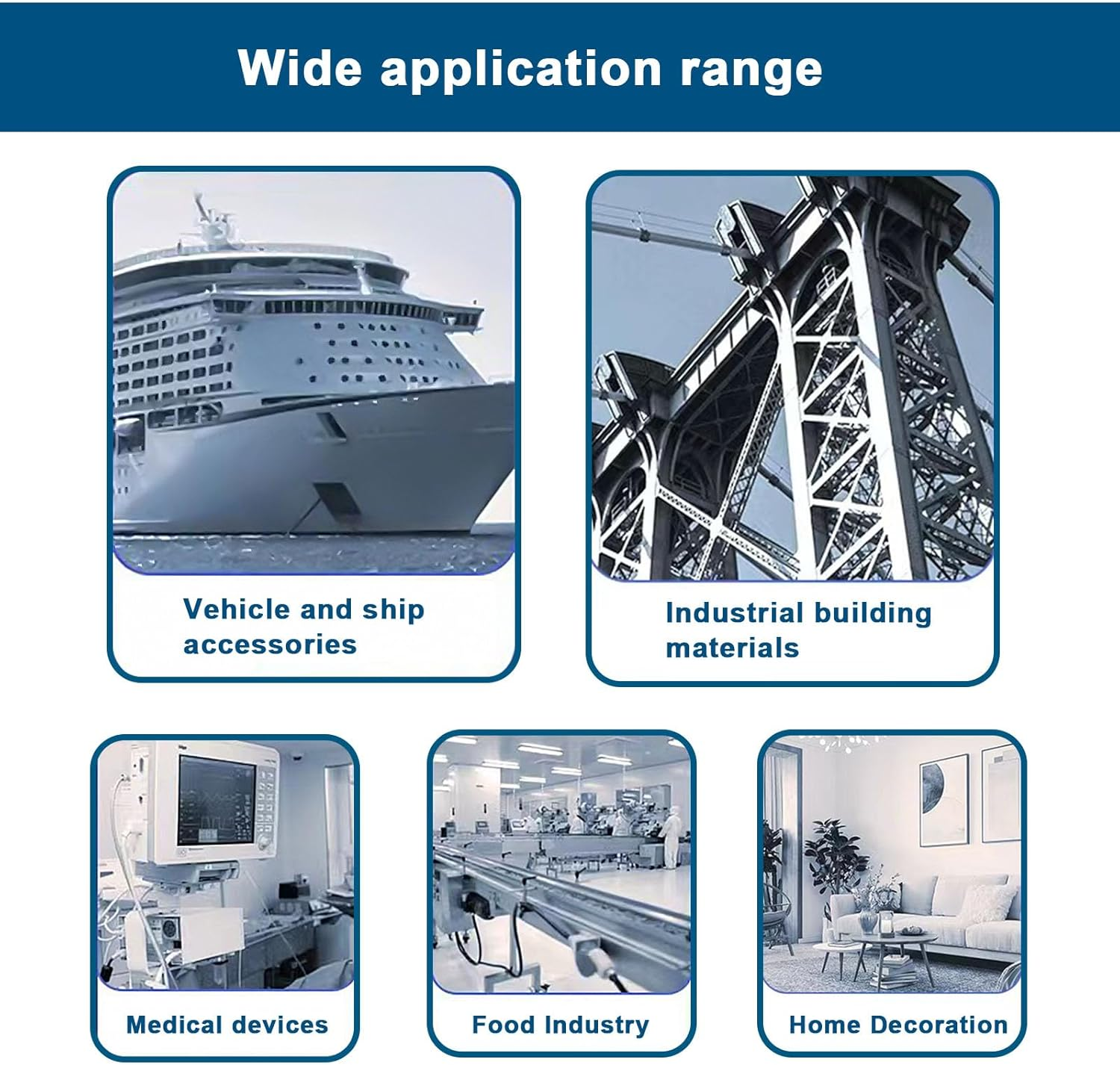 Wide application range

Vehicle and ship accessories

Industrial building materials

Medical devices

Food Industry

Home Decoration